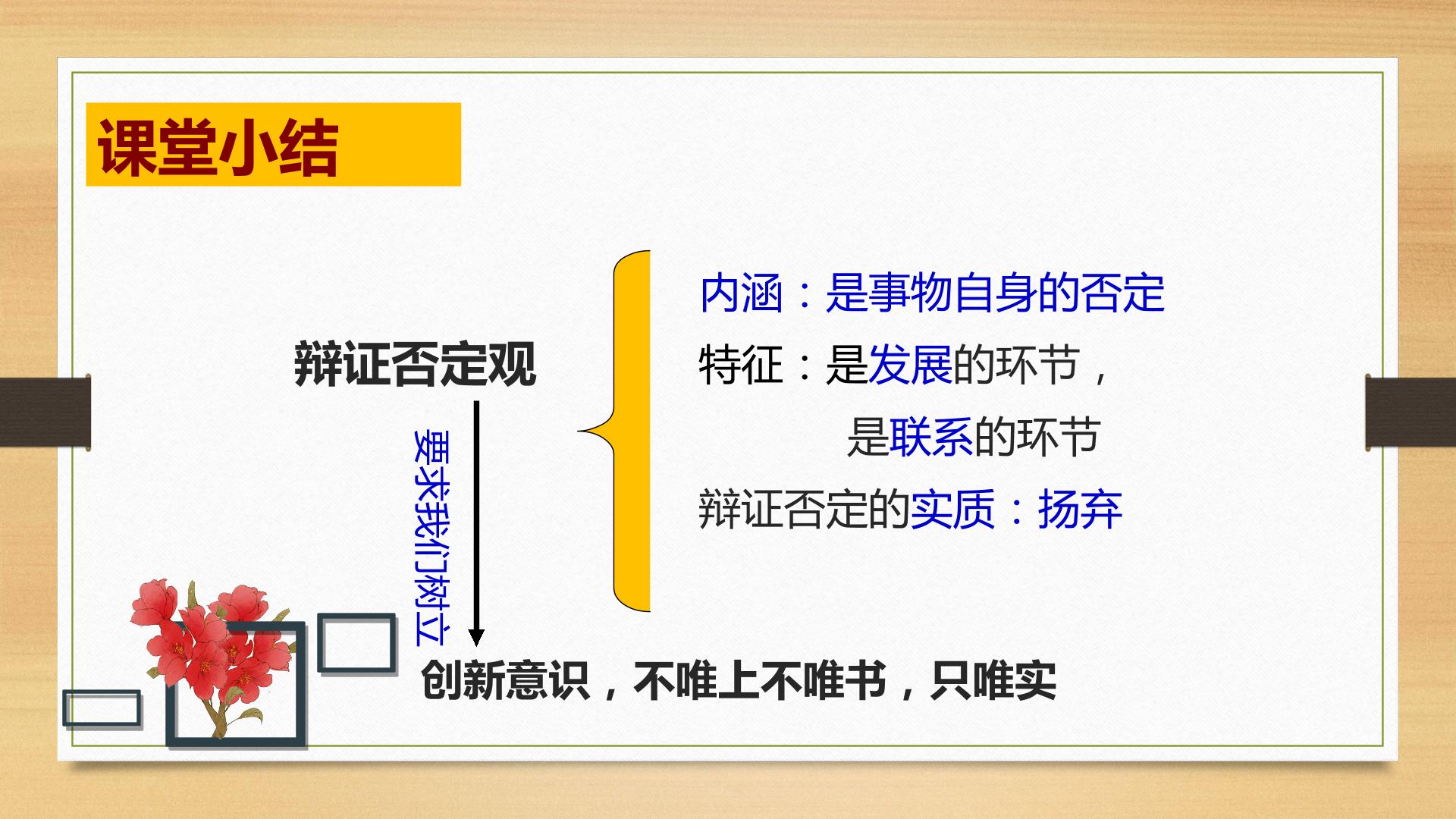 课堂小结

辩证否定观

要求我们树立

内涵：是事物自身的否定

特征：是发展的环节，

是联系的环节

辩证否定的实质：扬弃

创新意识，不唯上不唯书，只唯实